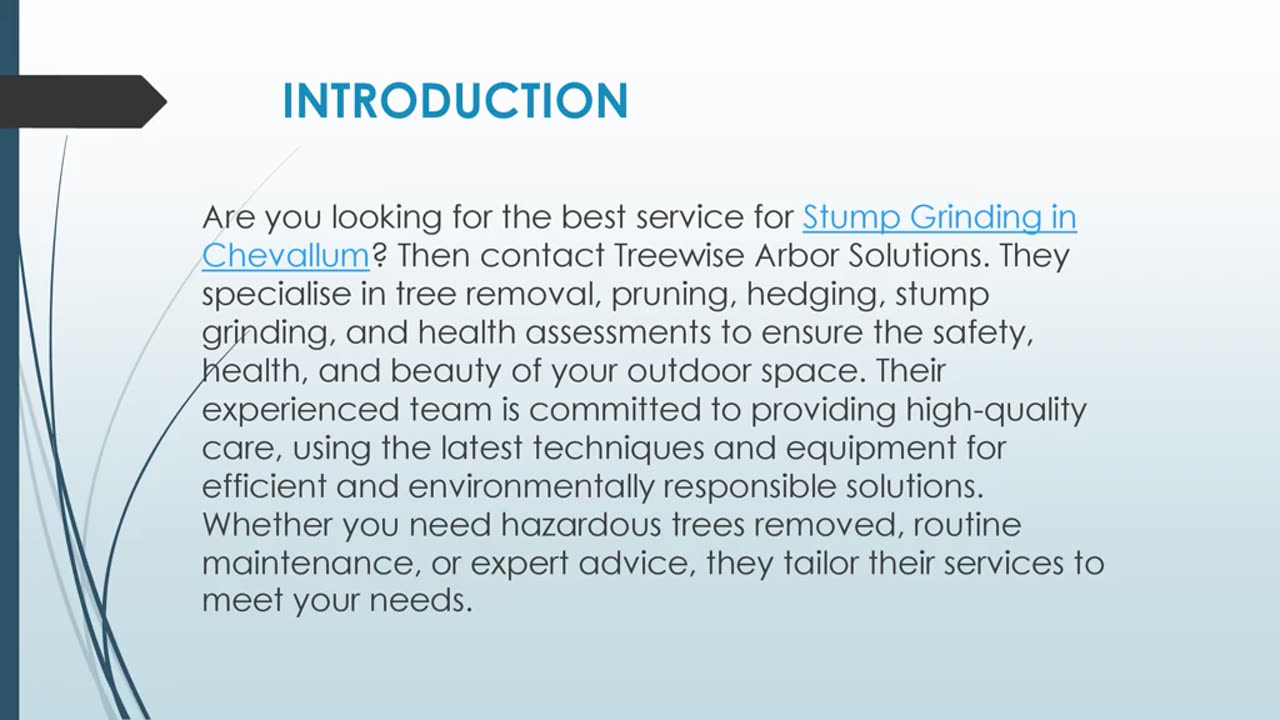 INTRODUCTION

Are you looking for the best service for Stump Grinding in Chevallum? Then contact Treewise Arbor Solutions. They specialise in tree removal, pruning, hedging, stump grinding, and health assessments to ensure the safety, health, and beauty of your outdoor space. Their experienced team is committed to providing high-quality care, using the latest techniques and equipment for efficient and environmentally responsible solutions. Whether you need hazardous trees removed, routine maintenance, or expert advice, they tailor their services to meet your needs.